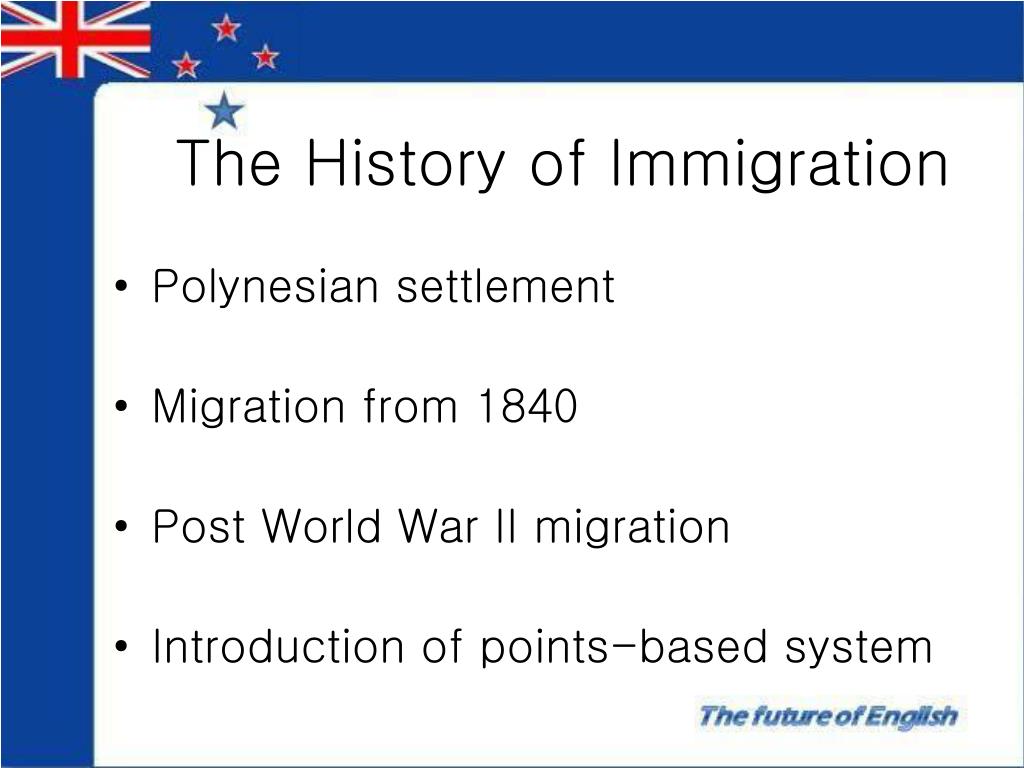 The History of Immigration

• Polynesian settlement

• Migration from 1840

• Post World War II migration

• Introduction of points-based system

The future of English